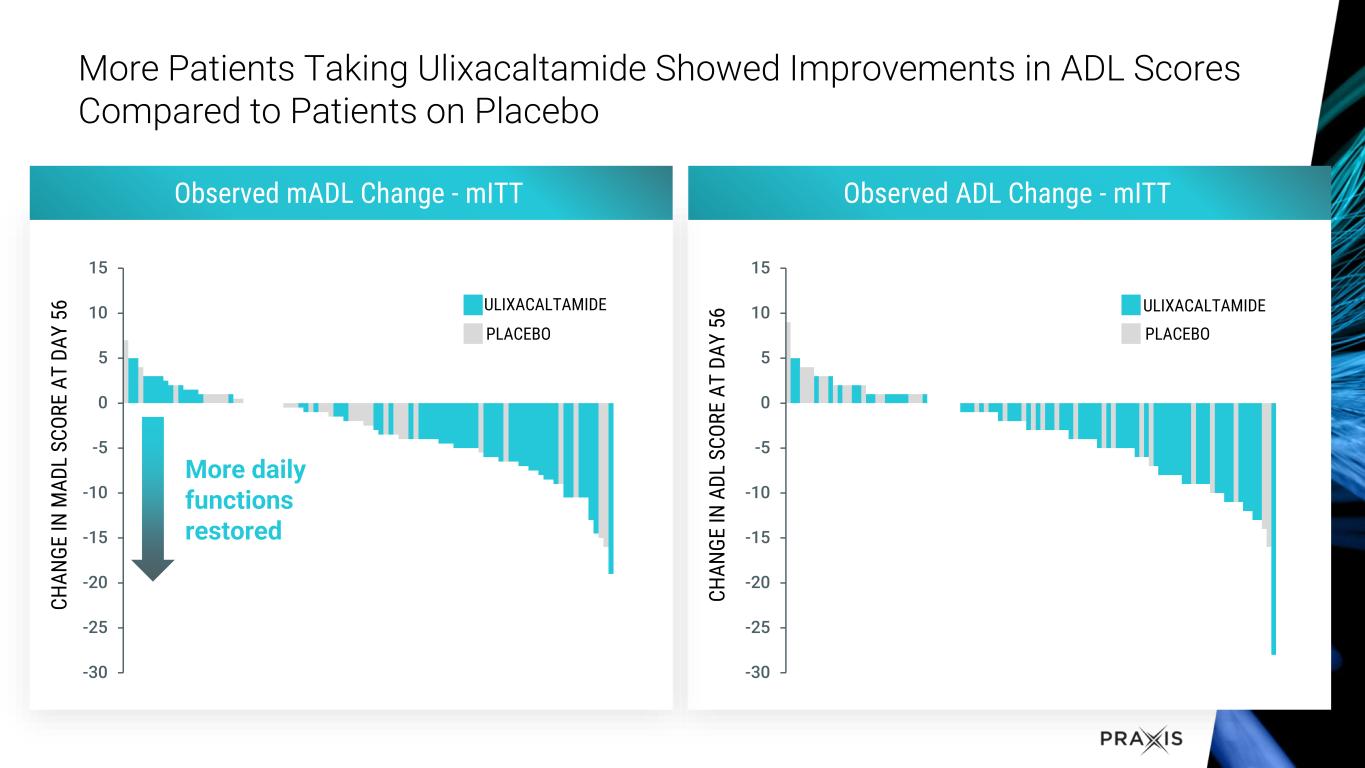 More Patients Taking Ulixacaltamide Showed Improvements in ADL Scores Compared to Patients on Placebo

Observed mADL Change - mITT

CHANGE IN MADL SCORE AT DAY 56

15
10
5
0
-5
-10
-15
-20
-25
-30

ULIXACALTAMIDE
PLACEBO

More daily functions restored

Observed ADL Change - mITT

CHANGE IN ADL SCORE AT DAY 56

15
10
5
0
-5
-10
-15
-20
-25
-30

ULIXACALTAMIDE
PLACEBO

PRAXIS